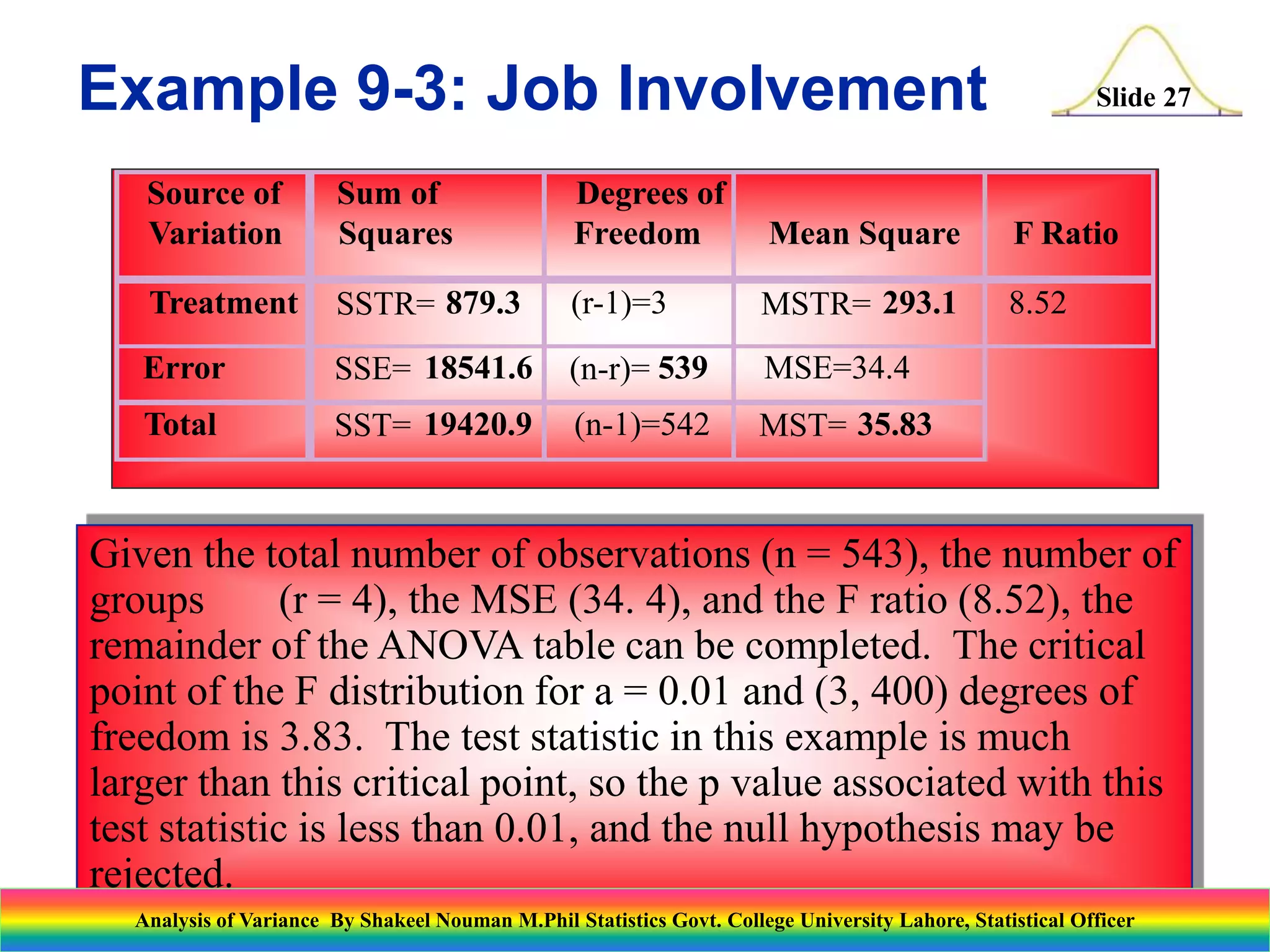 Example 9-3: Job Involvement

Slide 27

| Source of Variation | Sum of Squares | Degrees of Freedom | Mean Square | F Ratio |
|---|---|---|---|---|
| Treatment | SSTR= 879.3 | (r-1)=3 | MSTR= 293.1 | 8.52 |
| Error | SSE= 18541.6 | (n-r)= 539 | MSE=34.4 | |
| Total | SST= 19420.9 | (n-1)=542 | MST= 35.83 | |

Given the total number of observations (n = 543), the number of groups (r = 4), the MSE (34. 4), and the F ratio (8.52), the remainder of the ANOVA table can be completed. The critical point of the F distribution for a = 0.01 and (3, 400) degrees of freedom is 3.83. The test statistic in this example is much larger than this critical point, so the p value associated with this test statistic is less than 0.01, and the null hypothesis may be rejected.

Analysis of Variance By Shakeel Nouman M.Phil Statistics Govt. College University Lahore, Statistical Officer